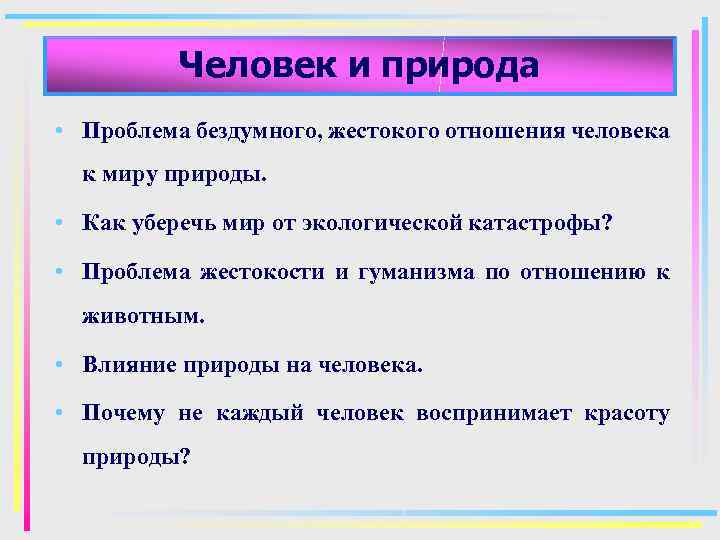 Человек и природа

• Проблема бездумного, жестокого отношения человека к миру природы.

• Как уберечь мир от экологической катастрофы?

• Проблема жестокости и гуманизма по отношению к животным.

• Влияние природы на человека.

• Почему не каждый человек воспринимает красоту природы?